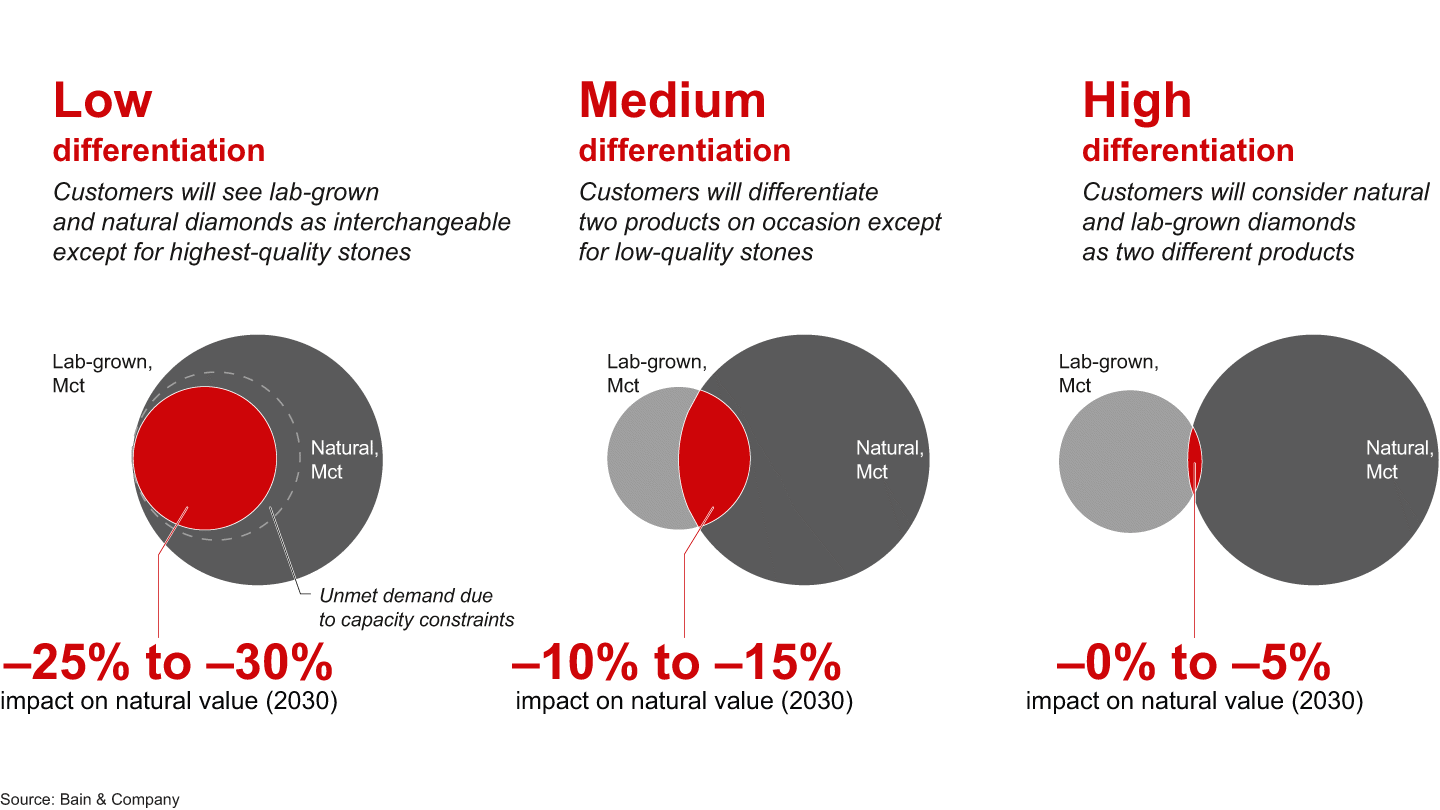 Low
differentiation
Customers will see lab-grown and natural diamonds as interchangeable except for highest-quality stones

Lab-grown, Mct
Natural, Mct
Unmet demand due to capacity constraints

–25% to –30%
impact on natural value (2030)

Medium
differentiation
Customers will differentiate two products on occasion except for low-quality stones

Lab-grown, Mct
Natural, Mct

–10% to –15%
impact on natural value (2030)

High
differentiation
Customers will consider natural and lab-grown diamonds as two different products

Lab-grown, Mct
Natural, Mct

–0% to –5%
impact on natural value (2030)

Source: Bain & Company